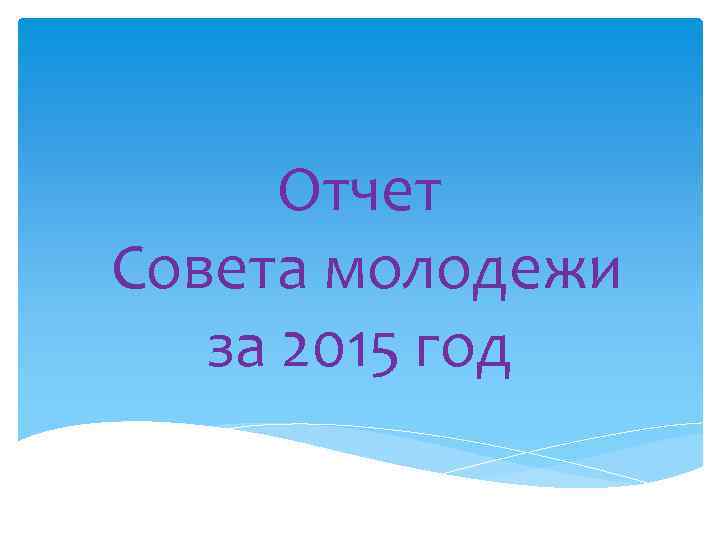 Отчет
Совета молодежи
за 2015 год